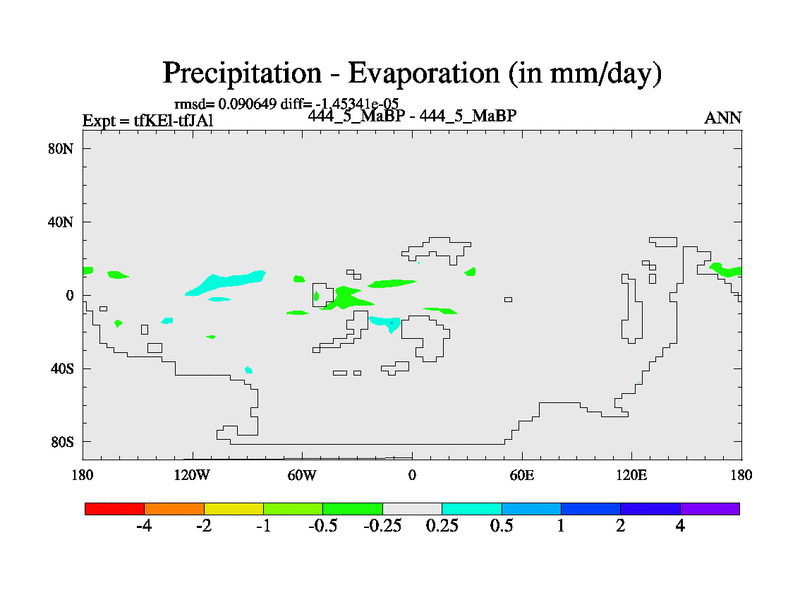 Precipitation - Evaporation (in mm/day)

rmsd= 0.090649 diff= -1.45341e-05

Expt = tfKEl-tfJAl

444_5_MaBP - 444_5_MaBP

ANN

80N

40N

0

40S

80S

180

120W

60W

0

60E

120E

180

-4 -2 -1 -0.5 -0.25 0.25 0.5 1 2 4